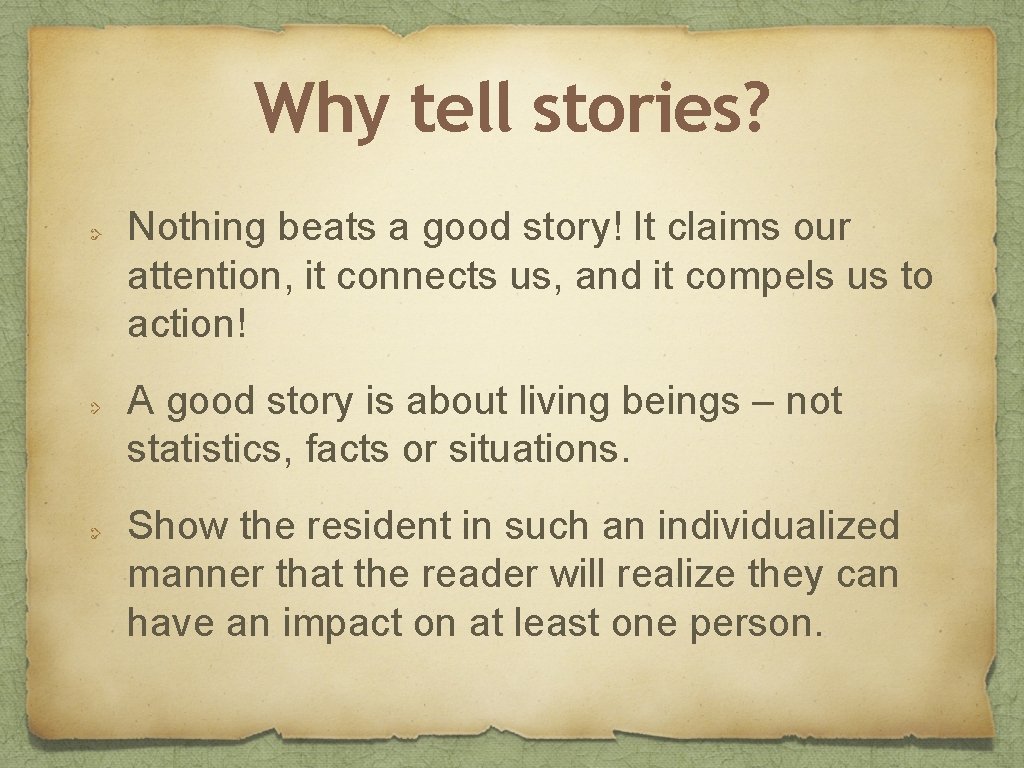 Why tell stories?

Nothing beats a good story! It claims our attention, it connects us, and it compels us to action!

A good story is about living beings – not statistics, facts or situations.

Show the resident in such an individualized manner that the reader will realize they can have an impact on at least one person.